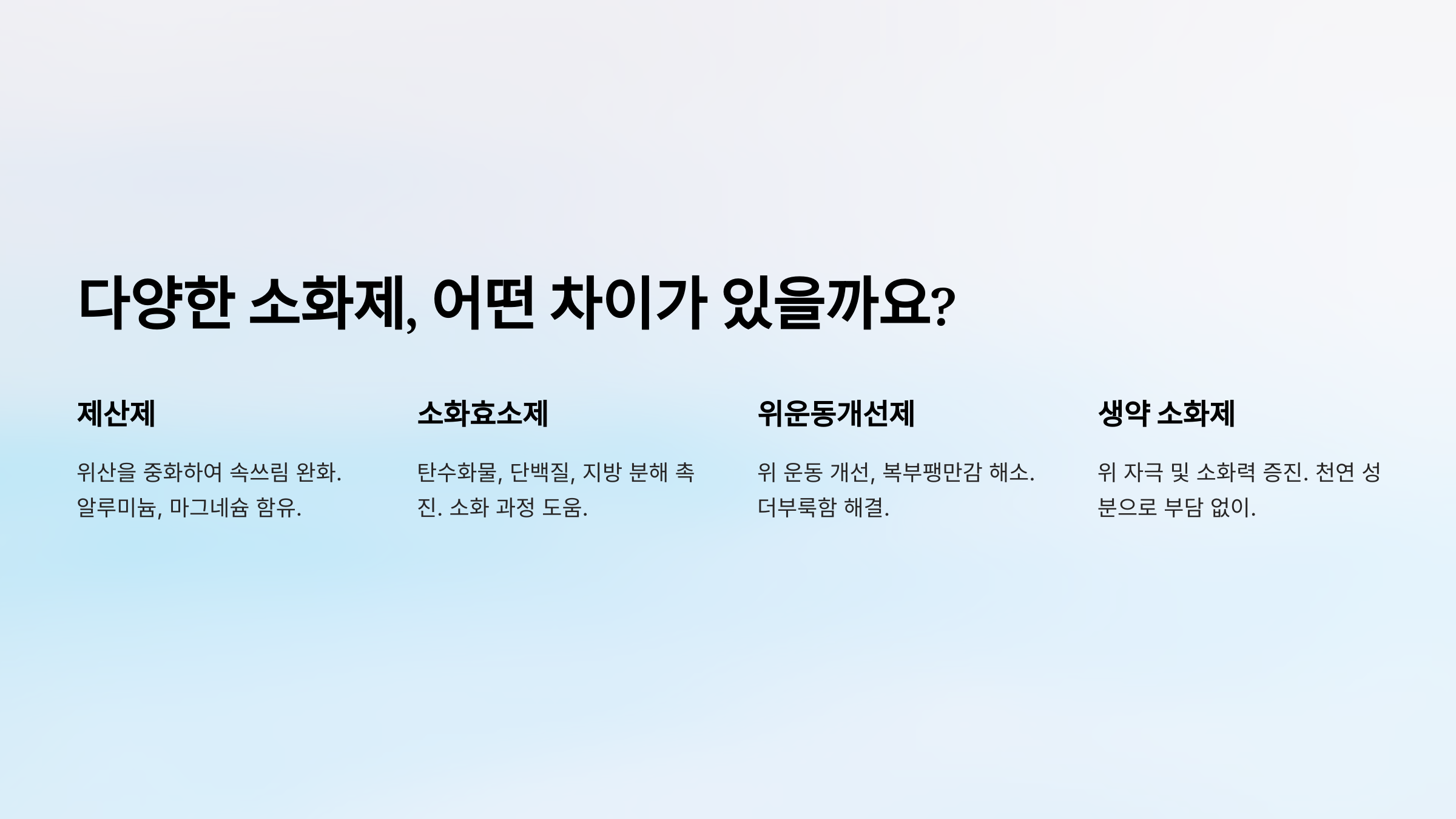 다양한 소화제, 어떤 차이가 있을까요?

제산제

위산을 중화하여 속쓰림 완화. 알루미늄, 마그네슘 함유.

소화효소제

탄수화물, 단백질, 지방 분해 촉진. 소화 과정 도움.

위운동개선제

위 운동 개선, 복부팽만감 해소. 더부룩함 해결.

생약 소화제

위 자극 및 소화력 증진. 천연 성분으로 부담 없이.